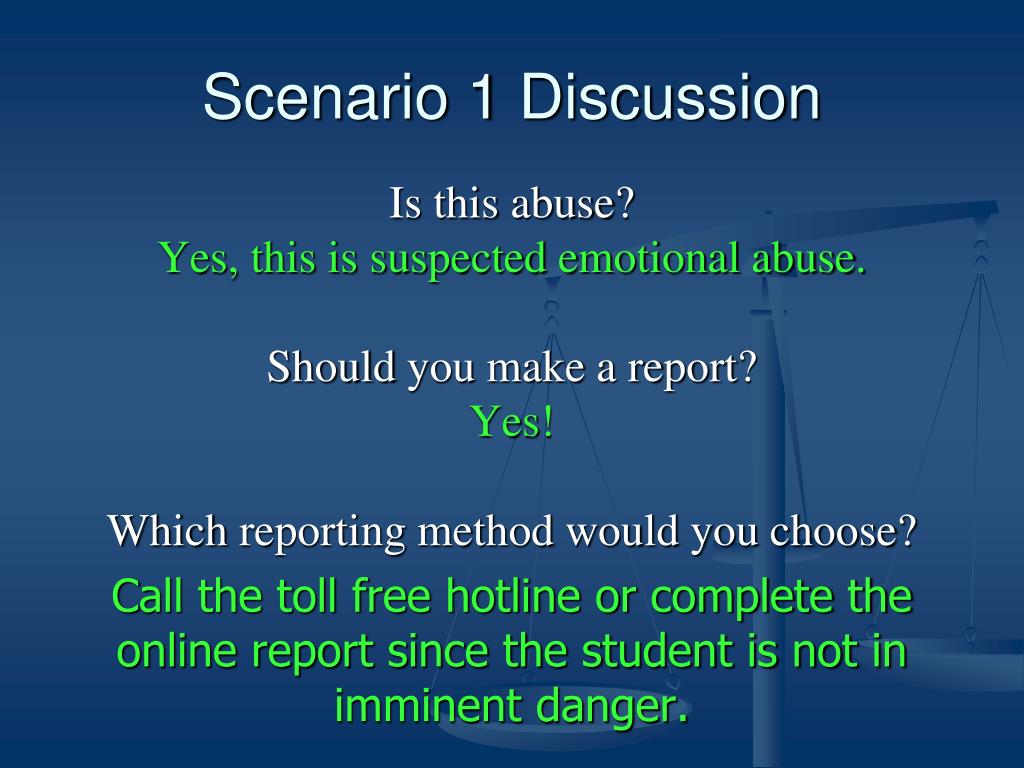 Scenario 1 Discussion

Is this abuse?
Yes, this is suspected emotional abuse.

Should you make a report?
Yes!

Which reporting method would you choose?
Call the toll free hotline or complete the online report since the student is not in imminent danger.